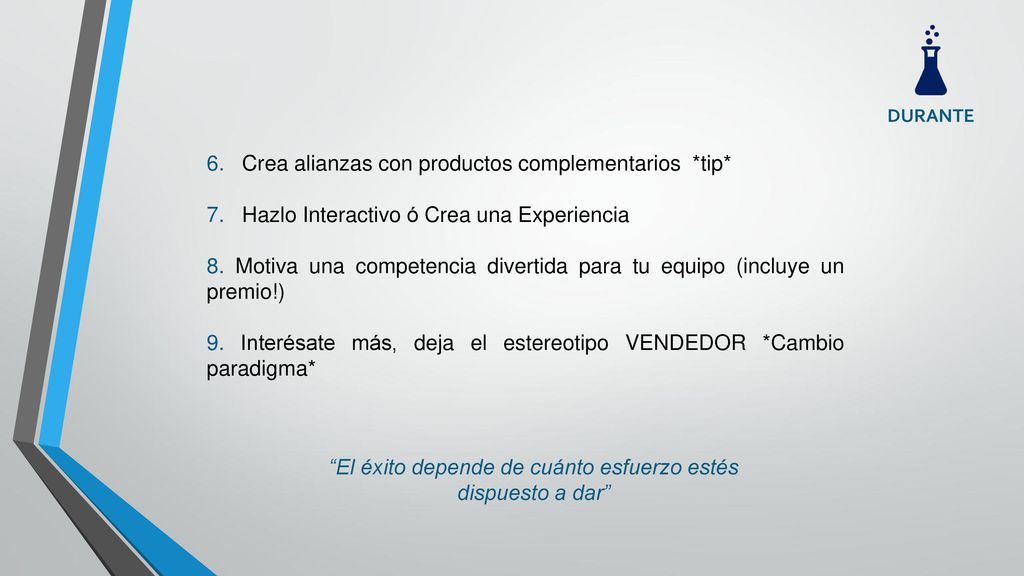 DURANTE

6. Crea alianzas con productos complementarios *tip*

7. Hazlo Interactivo ó Crea una Experiencia

8. Motiva una competencia divertida para tu equipo (incluye un premio!)

9. Interésate más, deja el estereotipo VENDEDOR *Cambio paradigma*

“El éxito depende de cuánto esfuerzo estés dispuesto a dar”